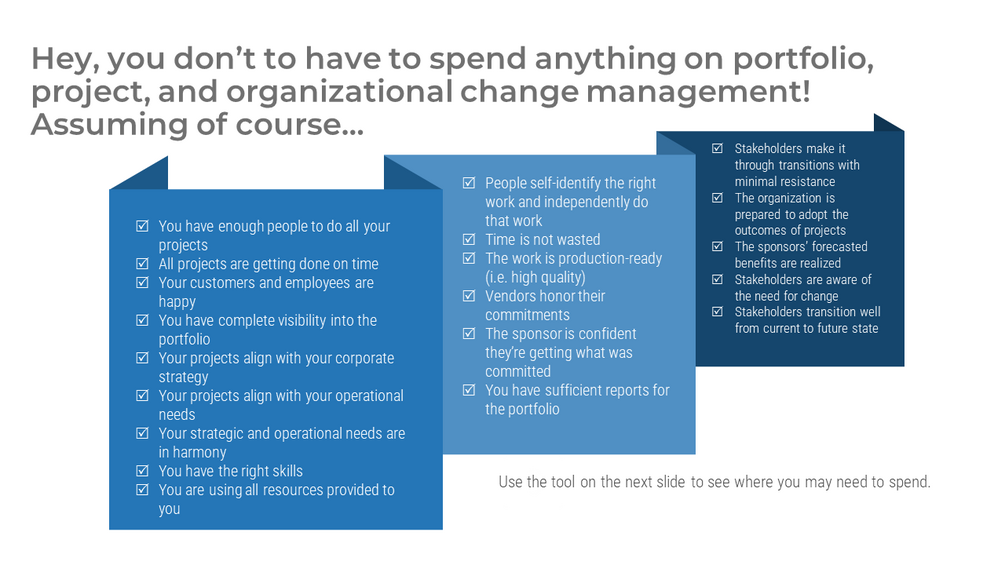 Hey, you don't to have to spend anything on portfolio, project, and organizational change management! Assuming of course...

☑ You have enough people to do all your projects
☑ All projects are getting done on time
☑ Your customers and employees are happy
☑ You have complete visibility into the portfolio
☑ Your projects align with your corporate strategy
☑ Your projects align with your operational needs
☑ Your strategic and operational needs are in harmony
☑ You have the right skills
☑ You are using all resources provided to you

☑ People self-identify the right work and independently do that work
☑ Time is not wasted
☑ The work is production-ready (i.e. high quality)
☑ Vendors honor their commitments
☑ The sponsor is confident they're getting what was committed
☑ You have sufficient reports for the portfolio

☑ Stakeholders make it through transitions with minimal resistance
☑ The organization is prepared to adopt the outcomes of projects
☑ The sponsors' forecasted benefits are realized
☑ Stakeholders are aware of the need for change
☑ Stakeholders transition well from current to future state

Use the tool on the next slide to see where you may need to spend.